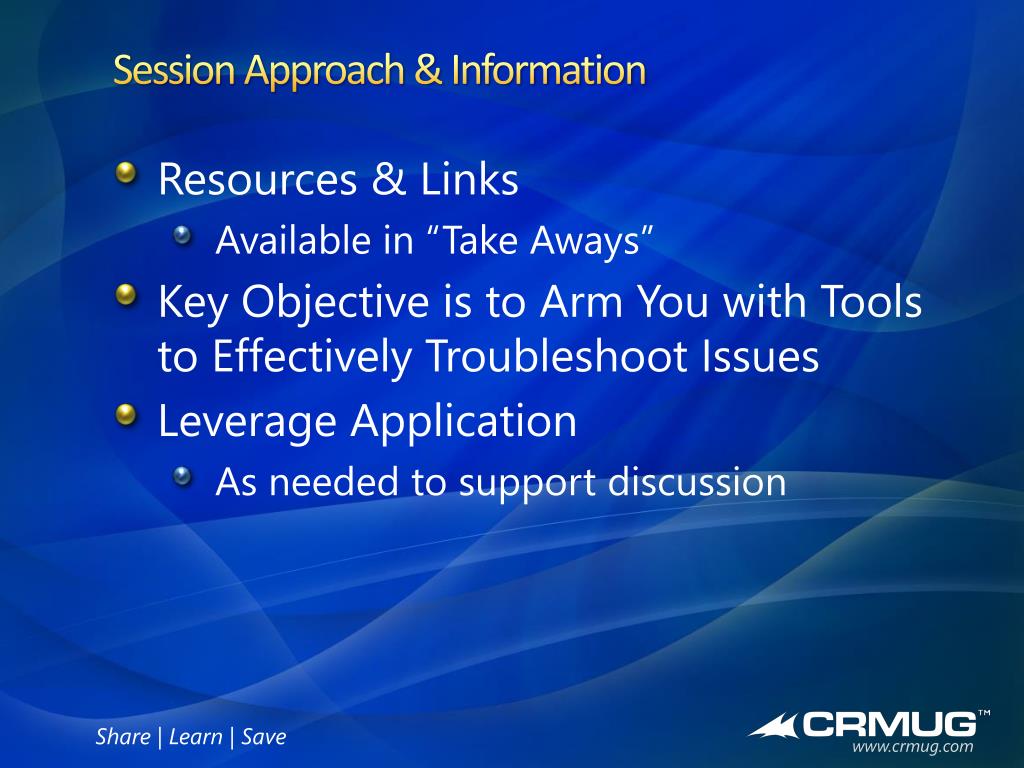 Session Approach & Information

Resources & Links

Available in “Take Aways”

Key Objective is to Arm You with Tools to Effectively Troubleshoot Issues

Leverage Application

As needed to support discussion

Share | Learn | Save

CRMUG™
www.crmug.com